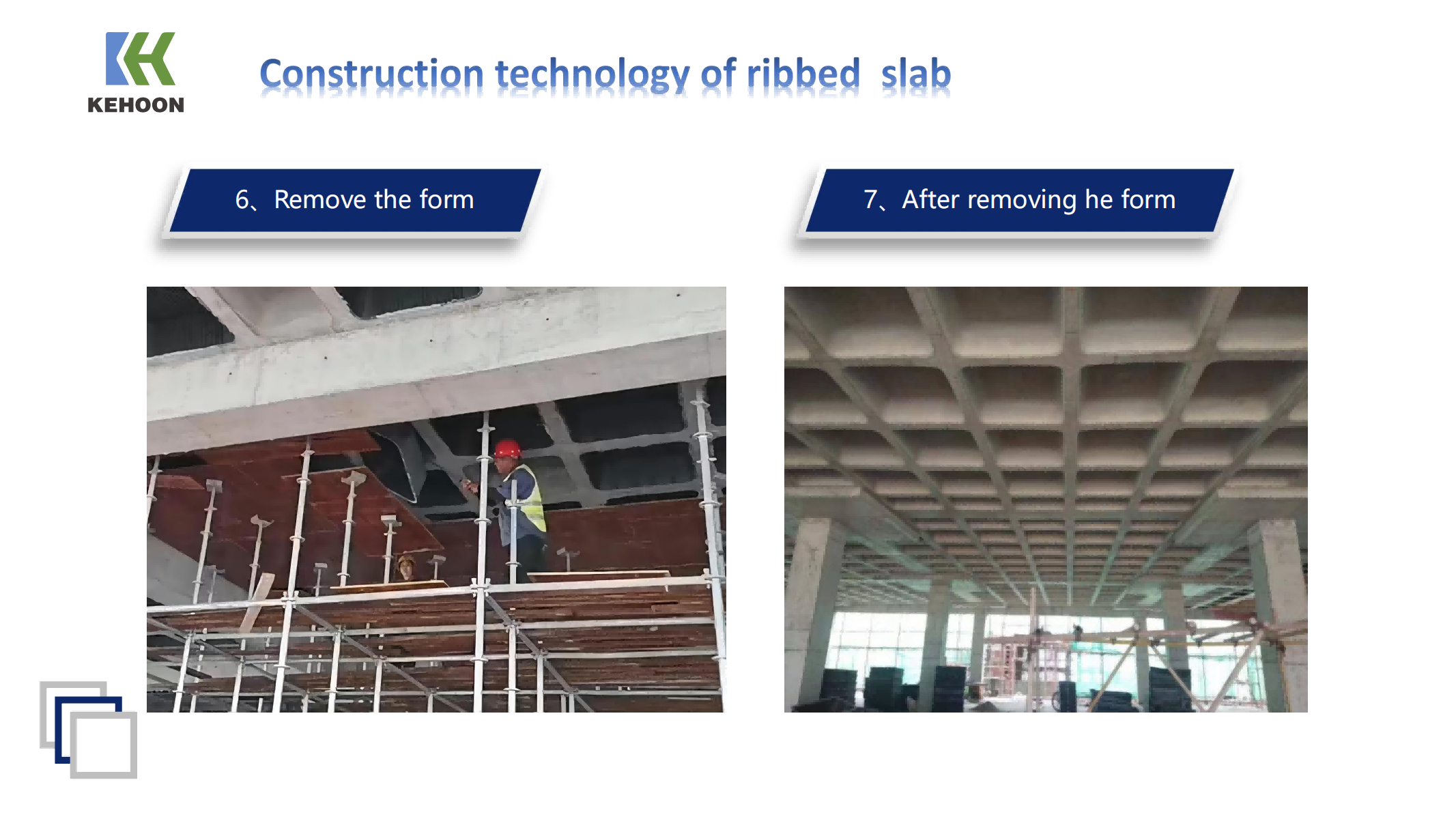 KEHOON

Construction technology of ribbed slab

6、Remove the form

7、After removing he form